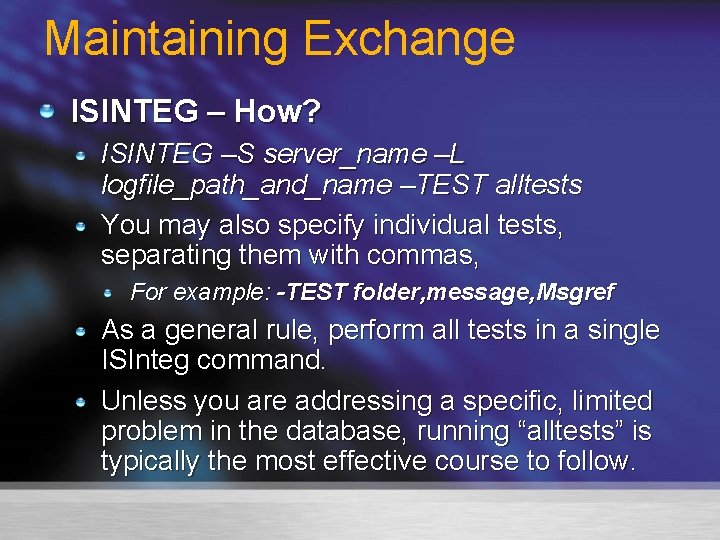 Maintaining Exchange

ISINTEG – How?

ISINTEG –S server_name –L logfile_path_and_name –TEST alltests

You may also specify individual tests, separating them with commas,

For example: -TEST folder,message,Msgref

As a general rule, perform all tests in a single ISInteg command.

Unless you are addressing a specific, limited problem in the database, running “alltests” is typically the most effective course to follow.